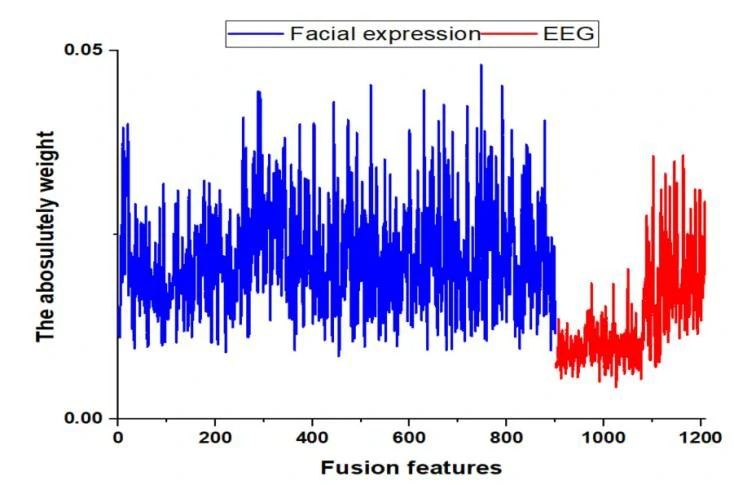 Facial expression
EEG

0.05
0.00

The abosulutely weight

0
200
400
600
800
1000
1200

Fusion features